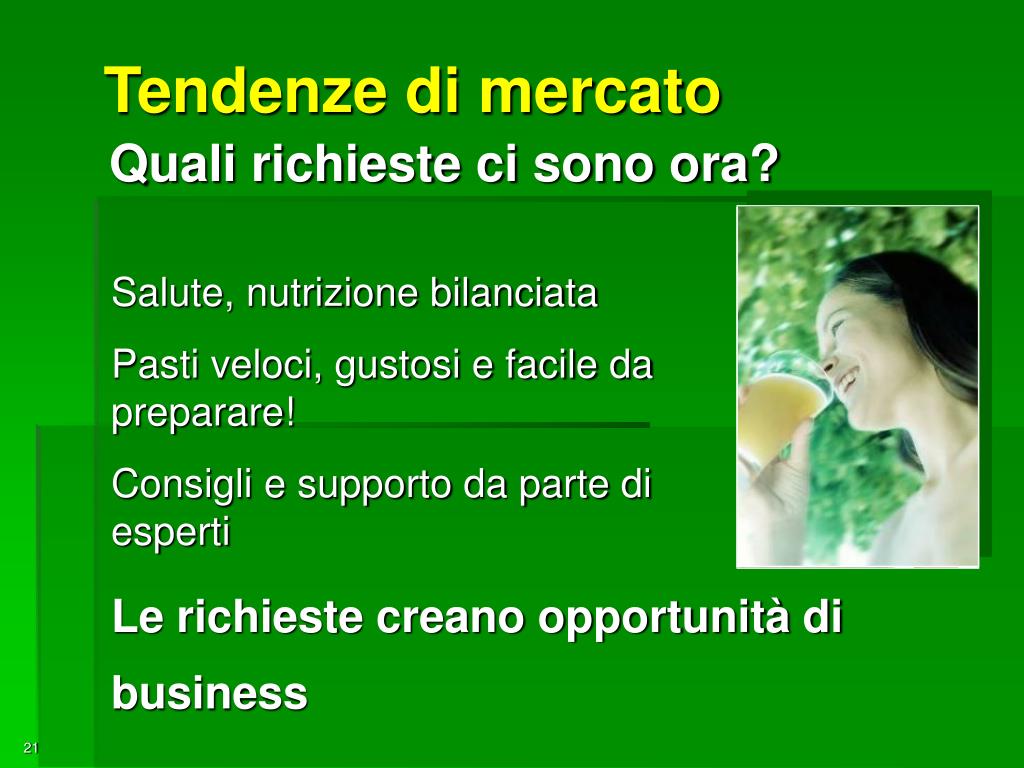 Tendenze di mercato
Quali richieste ci sono ora?

Salute, nutrizione bilanciata

Pasti veloci, gustosi e facile da preparare!

Consigli e supporto da parte di esperti

Le richieste creano opportunità di business

21